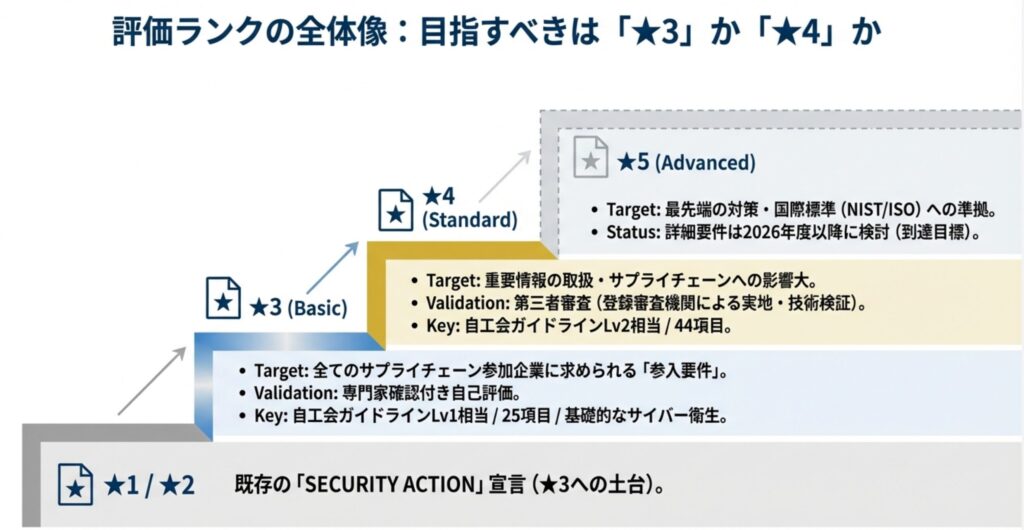 評価ランクの全体像：目指すべきは「★3」か「★4」か

★5 (Advanced)

• Target: 最先端の対策・国際標準 (NIST/ISO) への準拠。
• Status: 詳細要件は2026年度以降に検討 (到達目標)。

★4 (Standard)

• Target: 重要情報の取扱・サプライチェーンへの影響大。
• Validation: 第三者審査 (登録審査機関による実地・技術検証)。
• Key: 自工会ガイドラインLv2相当 / 44項目。

★3 (Basic)

• Target: 全てのサプライチェーン参加企業に求められる「参入要件」。
• Validation: 専門家確認付き自己評価。
• Key: 自工会ガイドラインLv1相当 / 25項目 / 基礎的なサイバー衛生。

★1 / ★2

既存の「SECURITY ACTION」宣言 (★3への土台)。